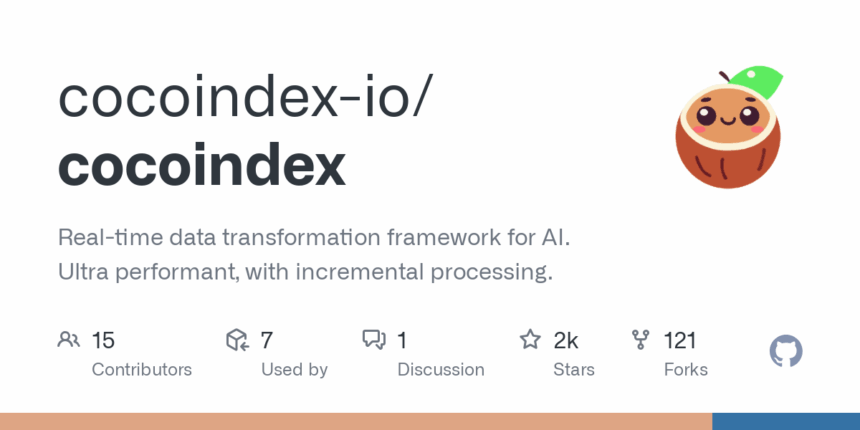 cocoindex-io/
cocoindex

Real-time data transformation framework for AI. Ultra performant, with incremental processing.

15
Contributors

7
Used by

1
Discussion

2k
Stars

121
Forks